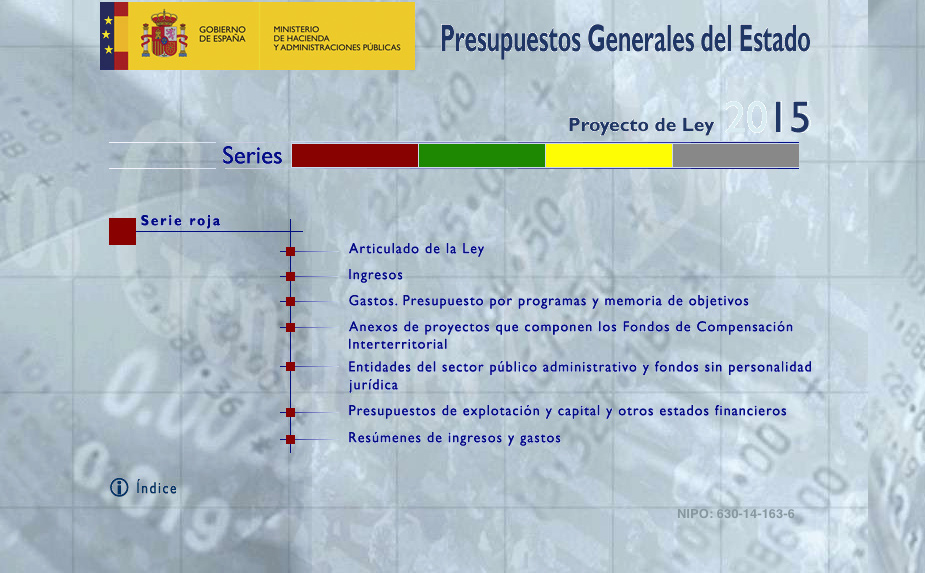 GOBIERNO DE ESPAÑA

MINISTERIO DE HACIENDA Y ADMINISTRACIONES PÚBLICAS

Presupuestos Generales del Estado

Proyecto de Ley 2015

Series

Serie roja

Articulado de la Ley

Ingresos

Gastos. Presupuesto por programas y memoria de objetivos

Anexos de proyectos que componen los Fondos de Compensación Interterritorial

Entidades del sector público administrativo y fondos sin personalidad jurídica

Presupuestos de explotación y capital y otros estados financieros

Resúmenes de ingresos y gastos

Índice

NIPO: 630-14-163-6